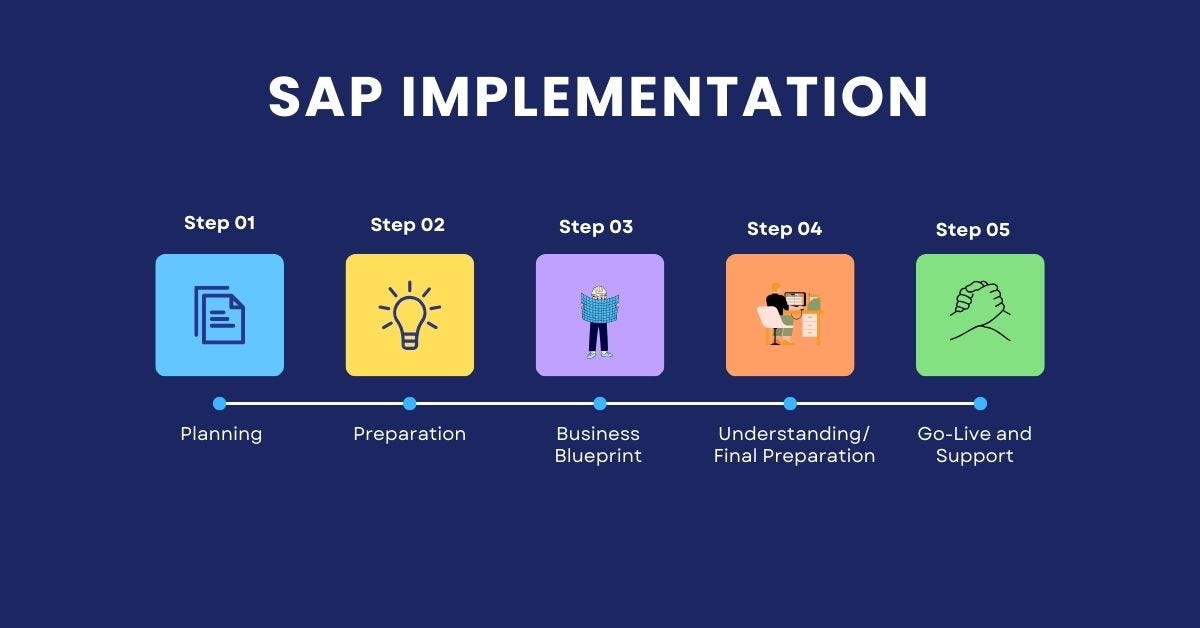 SAP IMPLEMENTATION

Step 01
Step 02
Step 03
Step 04
Step 05

Planning
Preparation
Business Blueprint
Understanding/ Final Preparation
Go-Live and Support